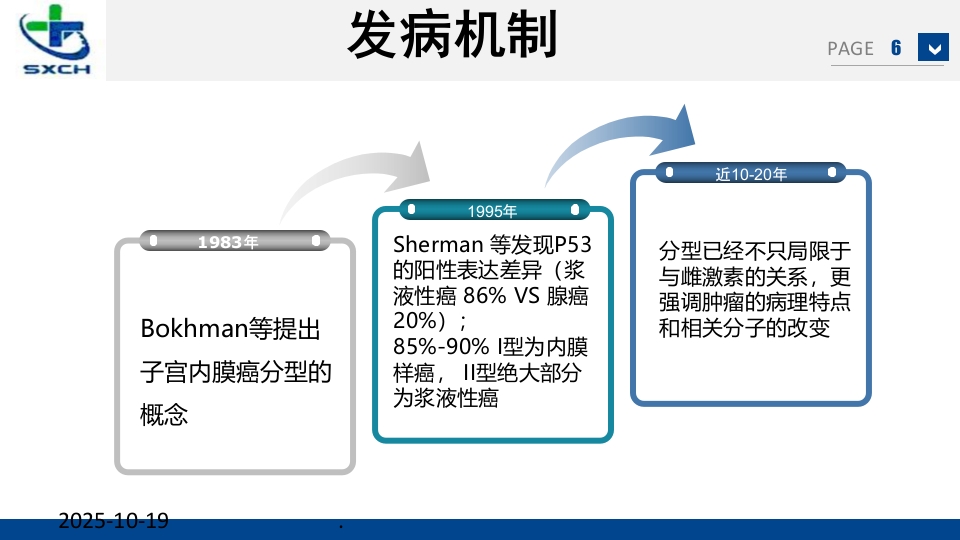 SXCH

发病机制

PAGE 6

1983年

Bokhman等提出子宫内膜癌分型的概念

1995年

Sherman 等发现P53的阳性表达差异（浆液性癌 86% VS 腺癌 20%）；
85%-90% I型为内膜样癌， II型绝大部分为浆液性癌

近10-20年

分型已经不只局限于与雌激素的关系，更强调肿瘤的病理特点和相关分子的改变

2025-10-19

.